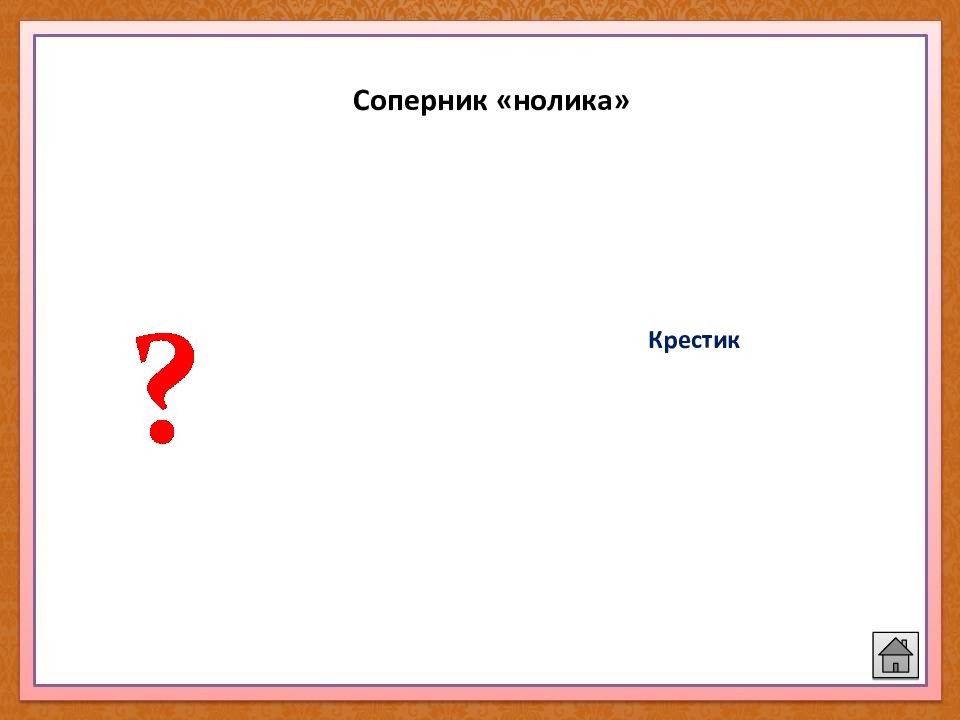 Соперник «нолика»

?

Крестик